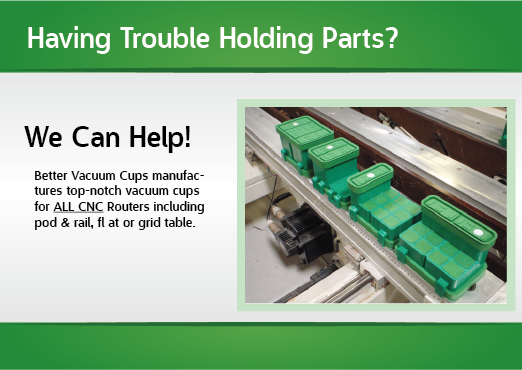 Having Trouble Holding Parts?

We Can Help!

Better Vacuum Cups manufactures top-notch vacuum cups for ALL CNC Routers including pod & rail, fl at or grid table.